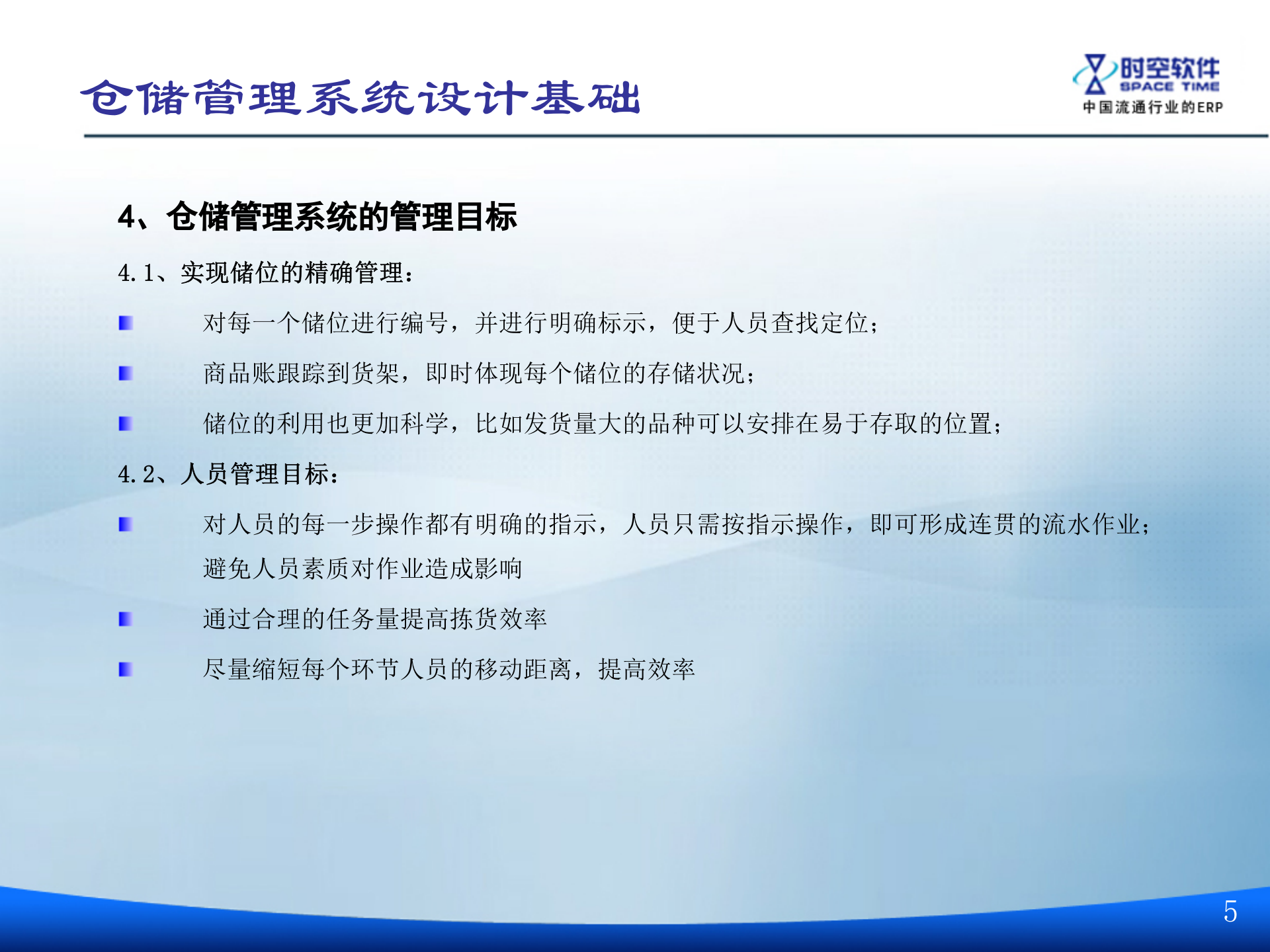 仓储管理系统设计基础

时空软件
SPACE TIME
中国流通行业的ERP

4、仓储管理系统的管理目标

4.1、实现储位的精确管理：

对每一个储位进行编号，并进行明确标示，便于人员查找定位；

商品账跟踪到货架，即时体现每个储位的存储状况；

储位的利用也更加科学，比如发货量大的品种可以安排在易于存取的位置；

4.2、人员管理目标：

对人员的每一步操作都有明确的指示，人员只需按指示操作，即可形成连贯的流水作业；避免人员素质对作业造成影响

通过合理的任务量提高拣货效率

尽量缩短每个环节人员的移动距离，提高效率

5